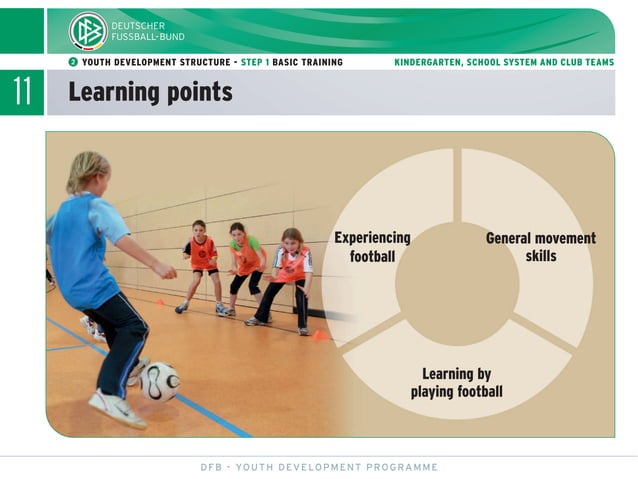 DFB
DEUTSCHER FUSSBALL-BUND

2 YOUTH DEVELOPMENT STRUCTURE - STEP 1 BASIC TRAINING

KINDERGARTEN, SCHOOL SYSTEM AND CLUB TEAMS

11

Learning points

Experiencing football

General movement skills

Learning by playing football

DFB - YOUTH DEVELOPMENT PROGRAMME